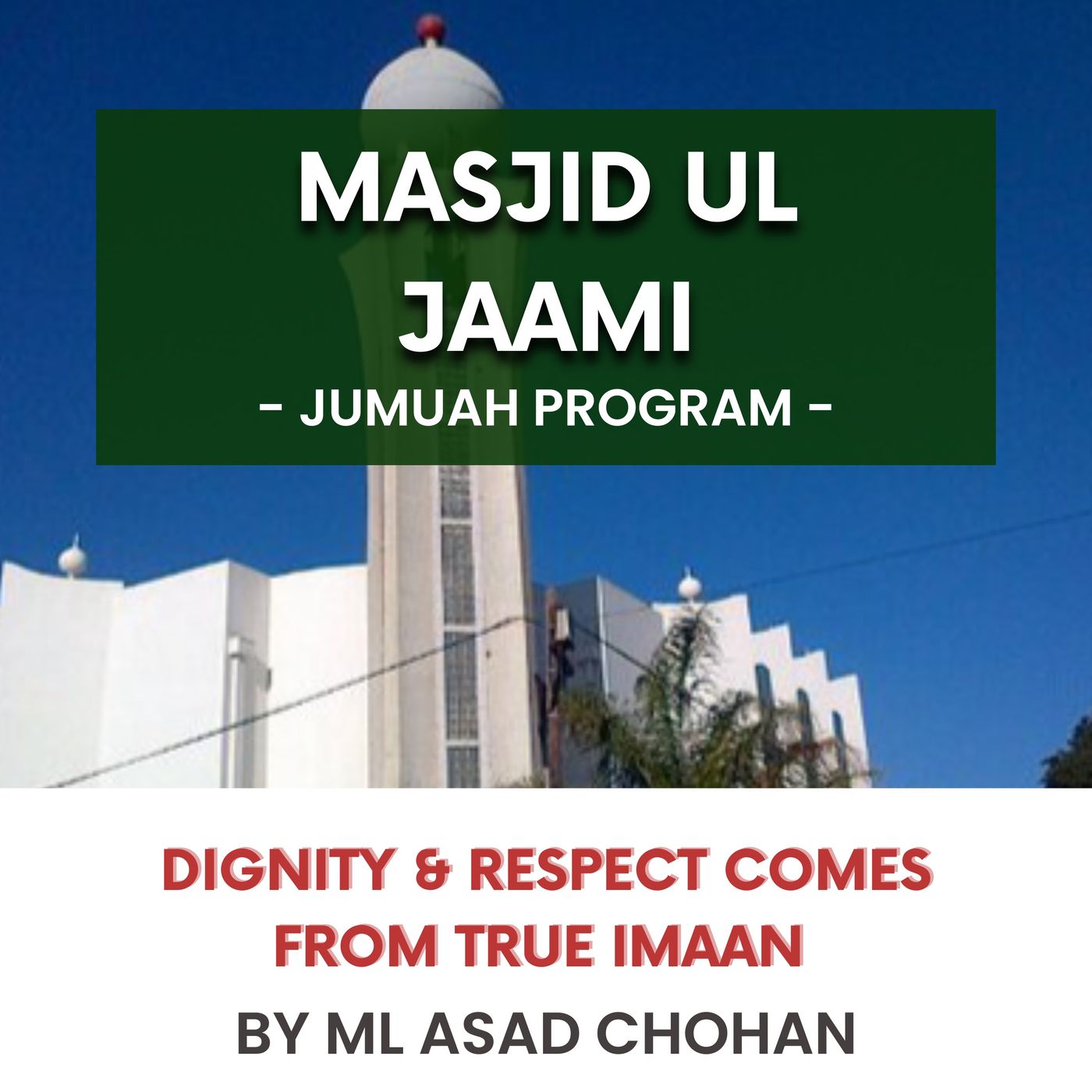 MASJID UL JAAMI
- JUMUAH PROGRAM -

DIGNITY & RESPECT COMES FROM TRUE IMAAN

BY ML ASAD CHOHAN